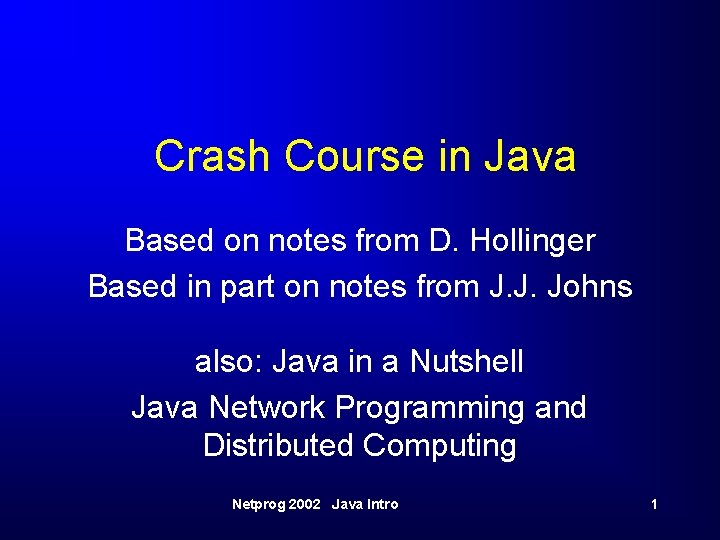 Crash Course in Java

Based on notes from D. Hollinger
Based in part on notes from J.J. Johns

also: Java in a Nutshell
Java Network Programming and Distributed Computing

Netprog 2002 Java Intro

1